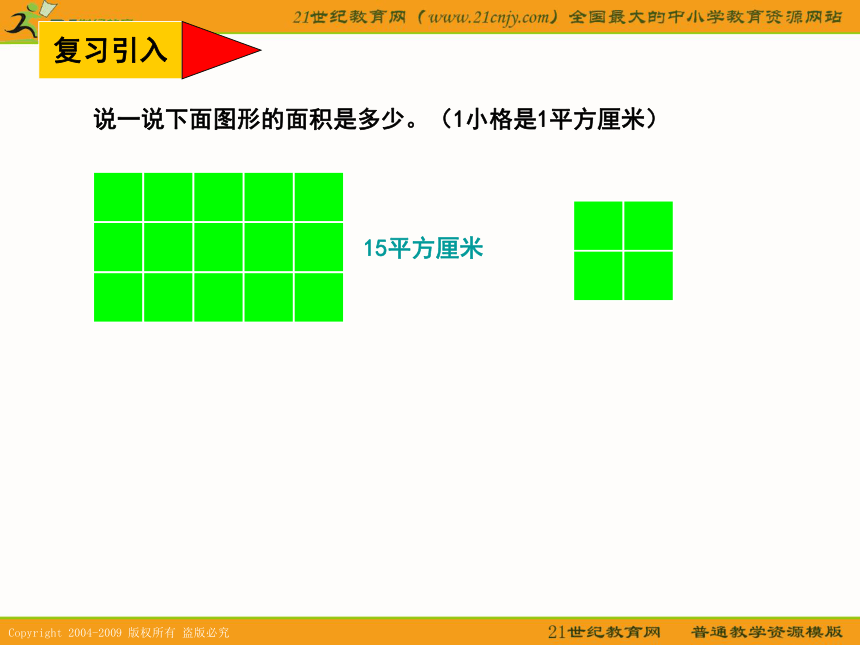 21世纪教育网（www.21cnjy.com）全国最大的中小学教育资源网站

复习引入

说一说下面图形的面积是多少。（1小格是1平方厘米）

15平方厘米

Copyright 2004-2009 版权所有 盗版必究

21世纪教育网 普通教学资源模版